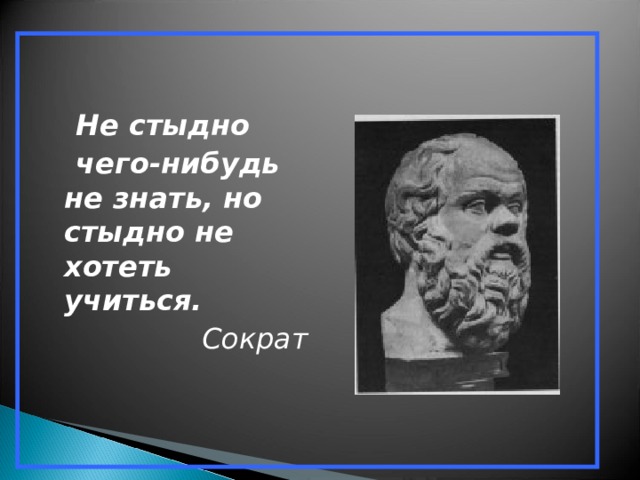 Не стыдно чего-нибудь не знать, но стыдно не хотеть учиться.

Сократ